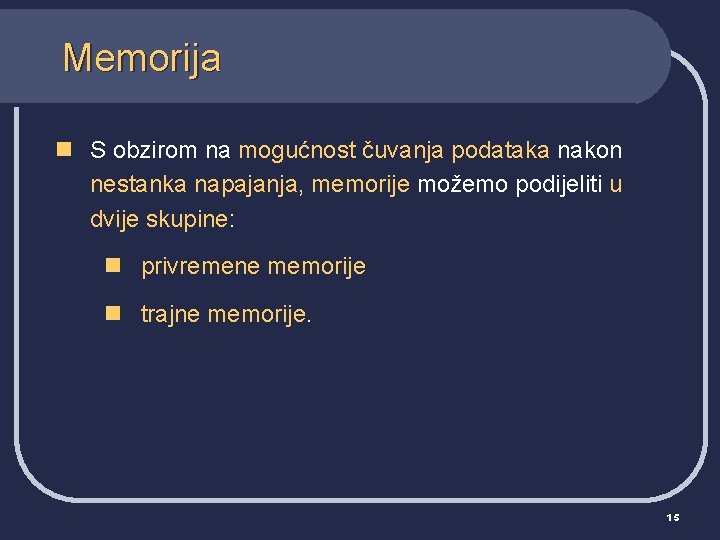 Memorija

S obzirom na mogućnost čuvanja podataka nakon nestanka napajanja, memorije možemo podijeliti u dvije skupine:

privremene memorije

trajne memorije.

15